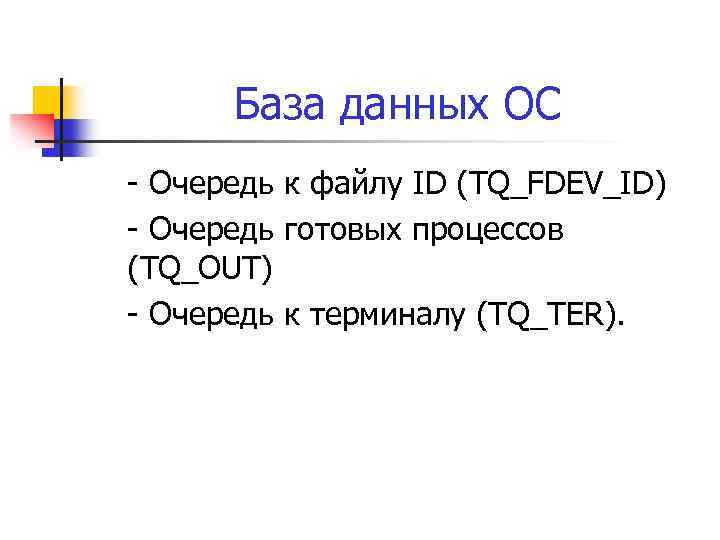 База данных ОС

- Очередь к файлу ID (TQ_FDEV_ID)
- Очередь готовых процессов (TQ_OUT)
- Очередь к терминалу (TQ_TER).